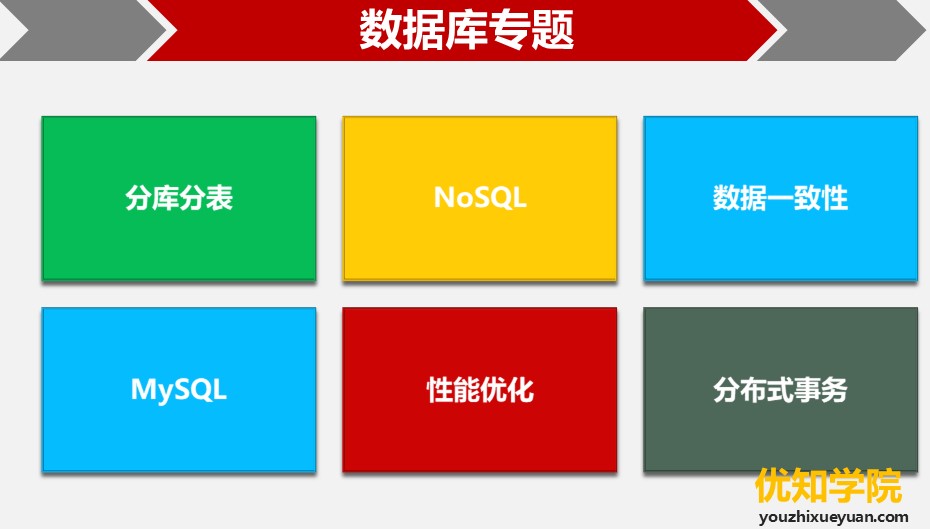 数据库专题

分库分表

NoSQL

数据一致性

MySQL

性能优化

分布式事务

优知学院
youzhixueyuan.com